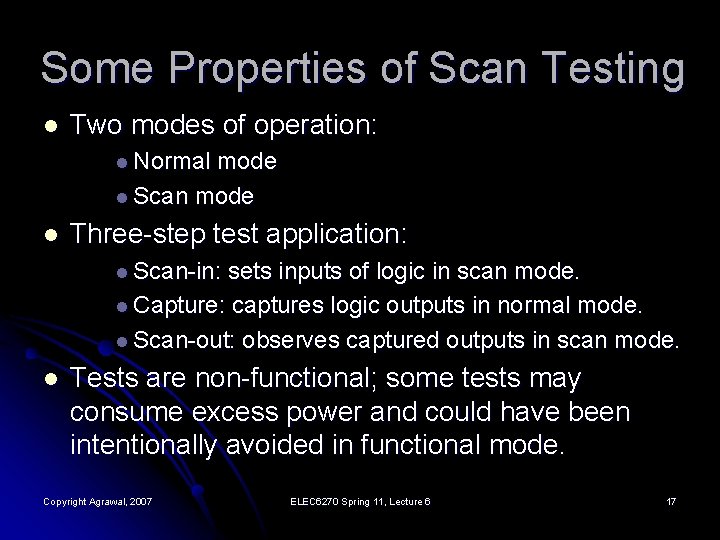 Some Properties of Scan Testing

- Two modes of operation:
  - Normal mode
  - Scan mode
- Three-step test application:
  - Scan-in: sets inputs of logic in scan mode.
  - Capture: captures logic outputs in normal mode.
  - Scan-out: observes captured outputs in scan mode.
- Tests are non-functional; some tests may consume excess power and could have been intentionally avoided in functional mode.

Copyright Agrawal, 2007

ELEC6270 Spring 11, Lecture 6

17